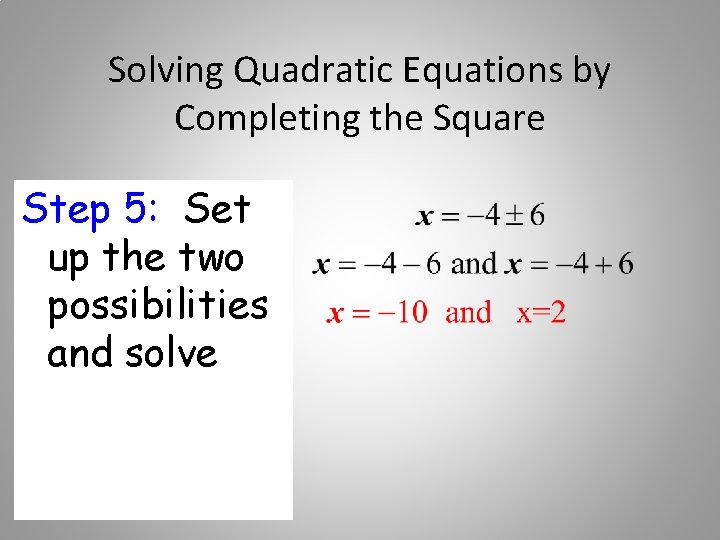 Solving Quadratic Equations by Completing the Square

Step 5: Set up the two possibilities and solve

$x = -4 \pm 6$

$x = -4 - 6$ and $x = -4 + 6$

$x = -10$ and x=2